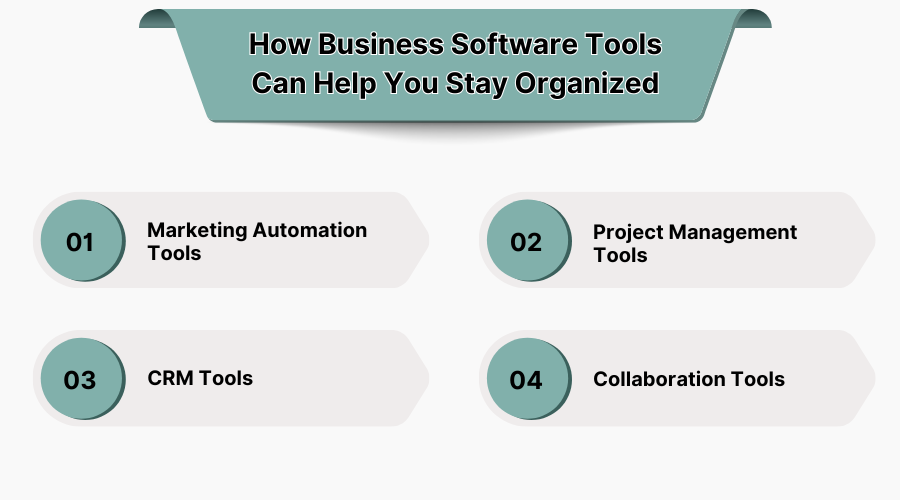 How Business Software Tools Can Help You Stay Organized

01 Marketing Automation Tools

02 Project Management Tools

03 CRM Tools

04 Collaboration Tools